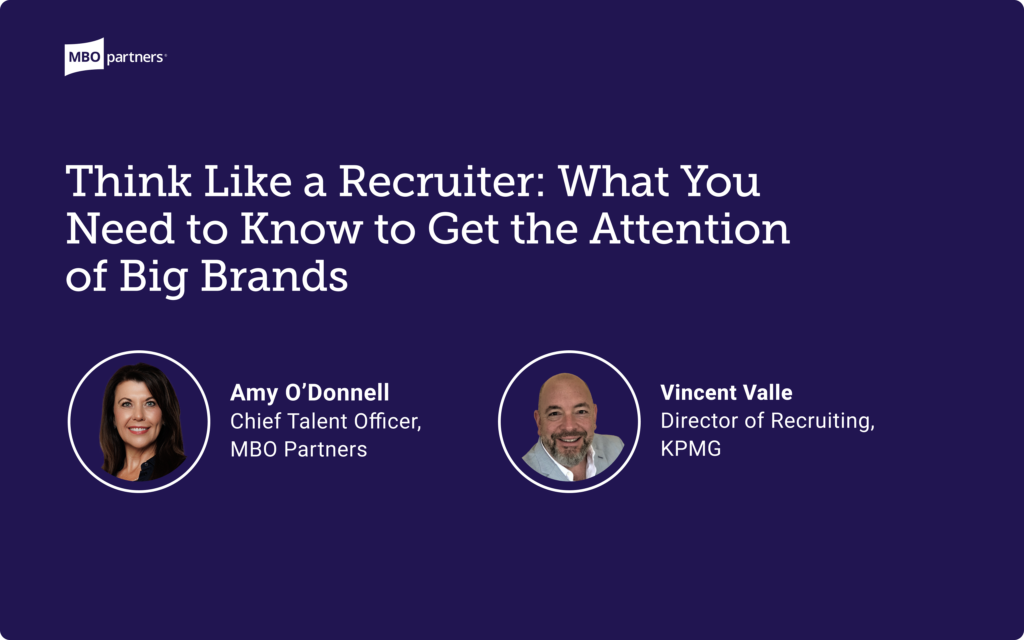 MBO partners

Think Like a Recruiter: What You Need to Know to Get the Attention of Big Brands

Amy O'Donnell
Chief Talent Officer, MBO Partners

Vincent Valle
Director of Recruiting, KPMG